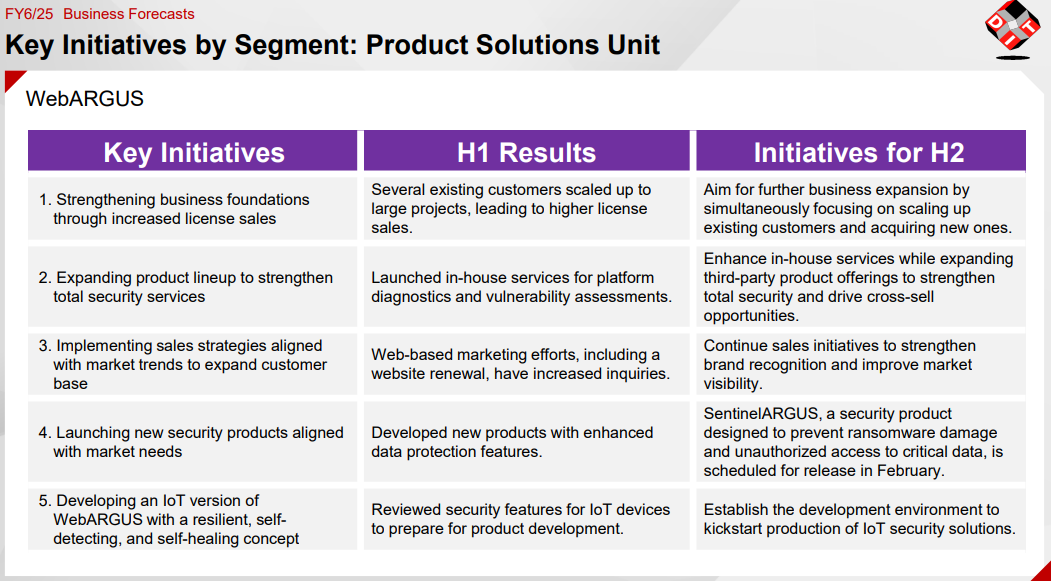 FY6/25 Business Forecasts

Key Initiatives by Segment: Product Solutions Unit

DIT

WebARGUS

| Key Initiatives | H1 Results | Initiatives for H2 |
|---|---|---|
| 1. Strengthening business foundations through increased license sales | Several existing customers scaled up to large projects, leading to higher license sales. | Aim for further business expansion by simultaneously focusing on scaling up existing customers and acquiring new ones. |
| 2. Expanding product lineup to strengthen total security services | Launched in-house services for platform diagnostics and vulnerability assessments. | Enhance in-house services while expanding third-party product offerings to strengthen total security and drive cross-sell opportunities. |
| 3. Implementing sales strategies aligned with market trends to expand customer base | Web-based marketing efforts, including a website renewal, have increased inquiries. | Continue sales initiatives to strengthen brand recognition and improve market visibility. |
| 4. Launching new security products aligned with market needs | Developed new products with enhanced data protection features. | SentinelARGUS, a security product designed to prevent ransomware damage and unauthorized access to critical data, is scheduled for release in February. |
| 5. Developing an IoT version of WebARGUS with a resilient, self-detecting, and self-healing concept | Reviewed security features for IoT devices to prepare for product development. | Establish the development environment to kickstart production of IoT security solutions. |